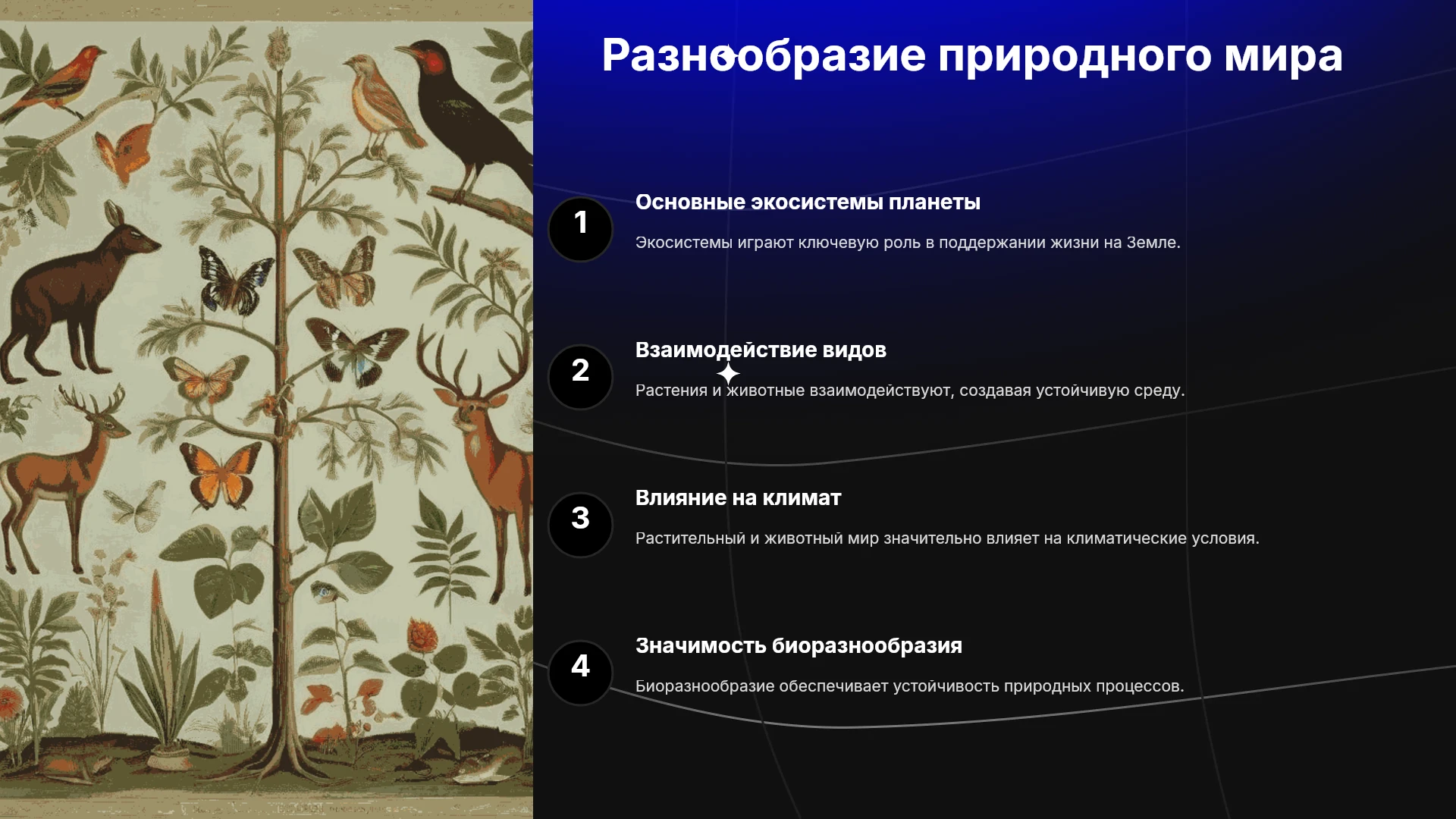 Разнообразие природного мира

1

Основные экосистемы планеты

Экосистемы играют ключевую роль в поддержании жизни на Земле.

2

Взаимодействие видов

Растения и животные взаимодействуют, создавая устойчивую среду.

3

Влияние на климат

Растительный и животный мир значительно влияет на климатические условия.

4

Значимость биоразнообразия

Биоразнообразие обеспечивает устойчивость природных процессов.